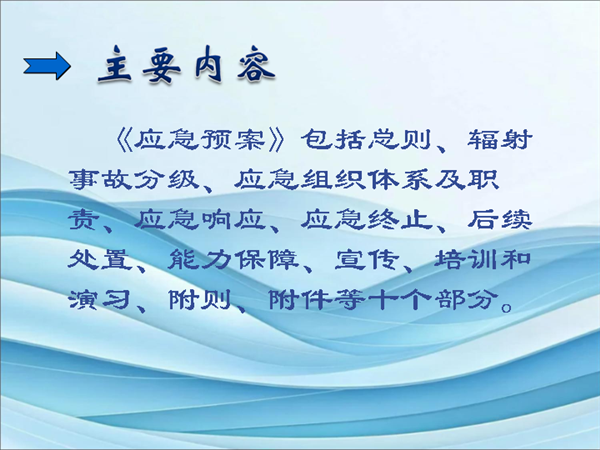 主要内容

《应急预案》包括总则、辐射事故分级、应急组织体系及职责、应急响应、应急终止、后续处置、能力保障、宣传、培训和演习、附则、附件等十个部分。